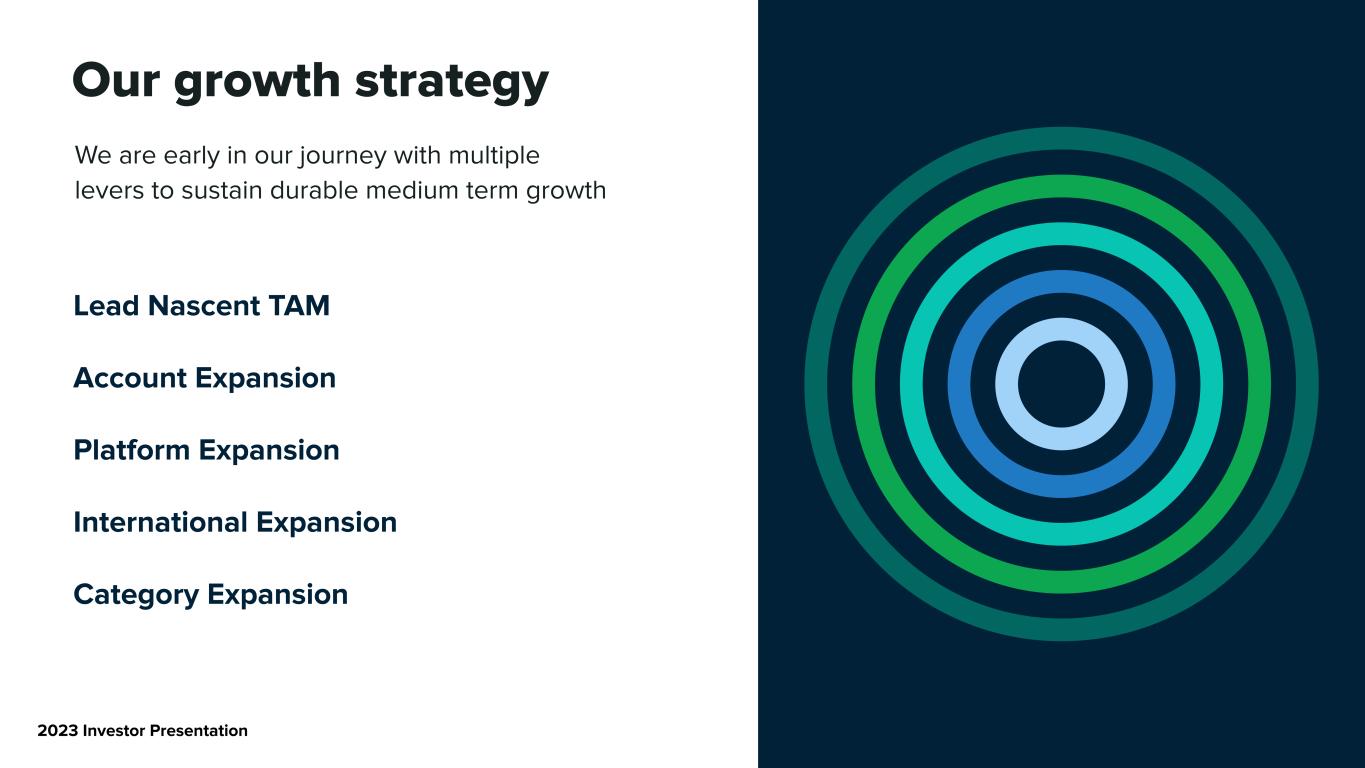 Our growth strategy

We are early in our journey with multiple levers to sustain durable medium term growth

Lead Nascent TAM

Account Expansion

Platform Expansion

International Expansion

Category Expansion

2023 Investor Presentation